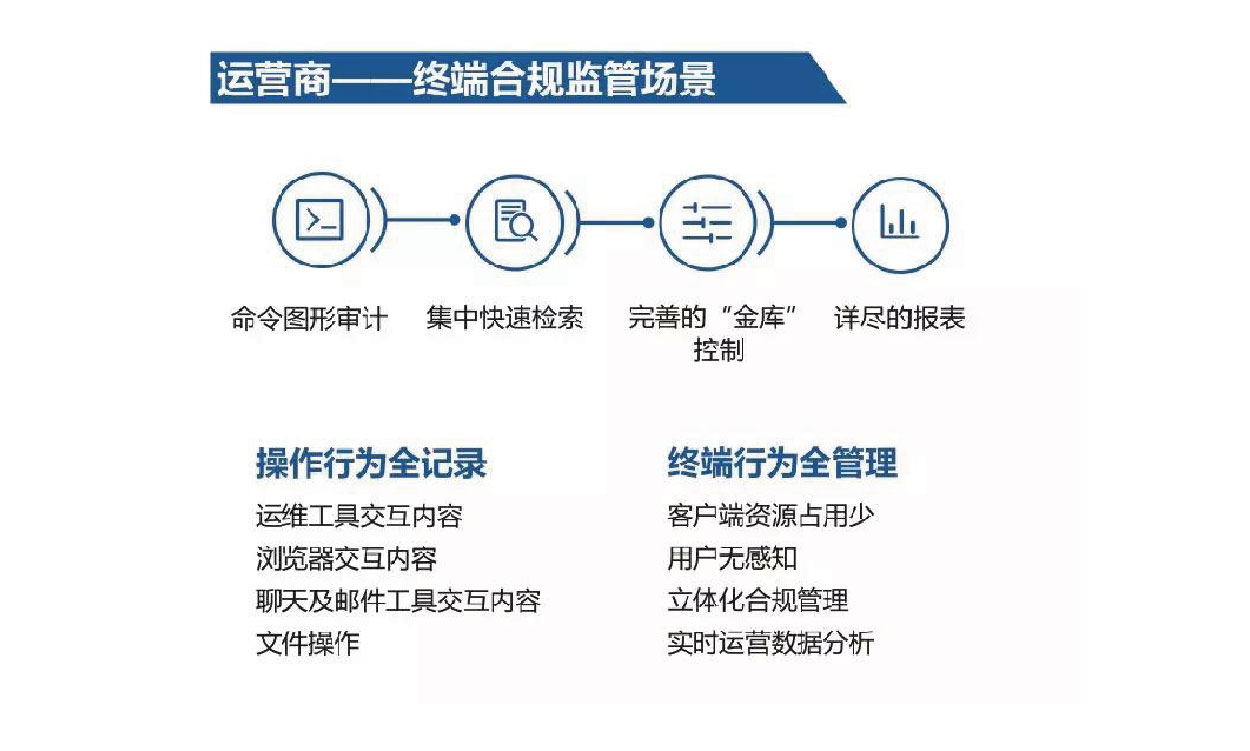 运营商——终端合规监管场景

命令图形审计

集中快速检索

完善的“金库”控制

详尽的报表

操作行为全记录

运维工具交互内容
浏览器交互内容
聊天及邮件工具交互内容
文件操作

终端行为全管理

客户端资源占用少
用户无感知
立体化合规管理
实时运营数据分析